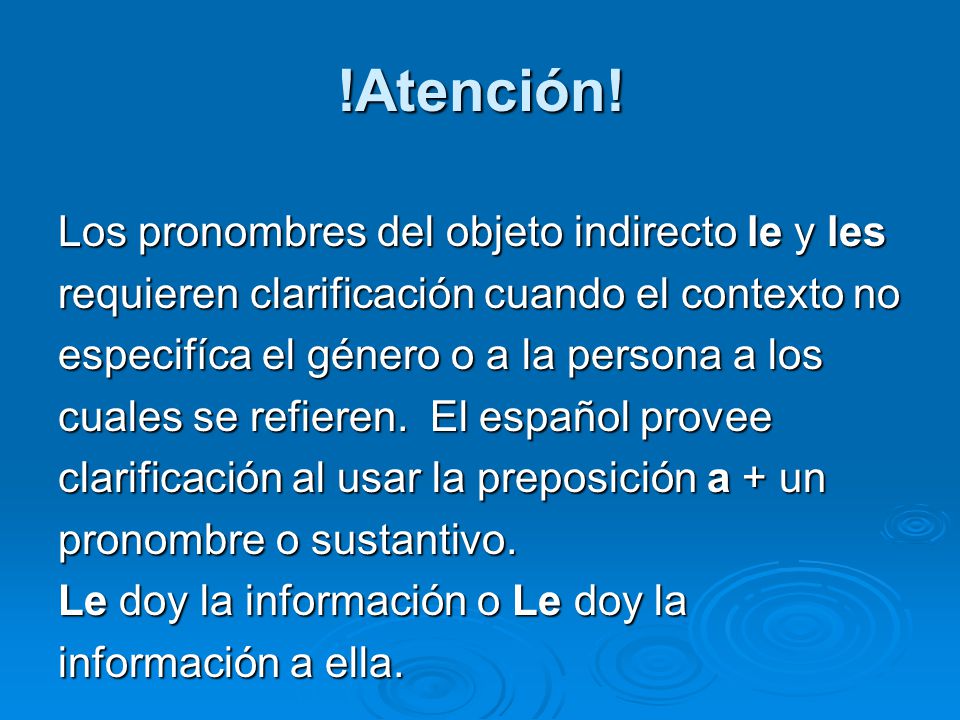 !Atención!

Los pronombres del objeto indirecto le y les requieren clarificación cuando el contexto no especifíca el género o a la persona a los cuales se refieren.  El español provee clarificación al usar la preposición a + un pronombre o sustantivo.
Le doy la información o Le doy la información a ella.